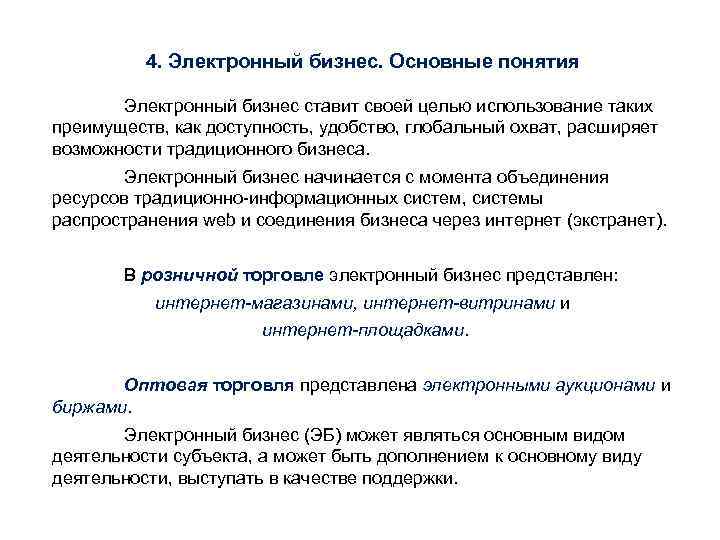 4. Электронный бизнес. Основные понятия

Электронный бизнес ставит своей целью использование таких преимуществ, как доступность, удобство, глобальный охват, расширяет возможности традиционного бизнеса.

Электронный бизнес начинается с момента объединения ресурсов традиционно-информационных систем, системы распространения web и соединения бизнеса через интернет (экстранет).

В розничной торговле электронный бизнес представлен: интернет-магазинами, интернет-витринами и интернет-площадками.

Оптовая торговля представлена электронными аукционами и биржами.

Электронный бизнес (ЭБ) может являться основным видом деятельности субъекта, а может быть дополнением к основному виду деятельности, выступать в качестве поддержки.